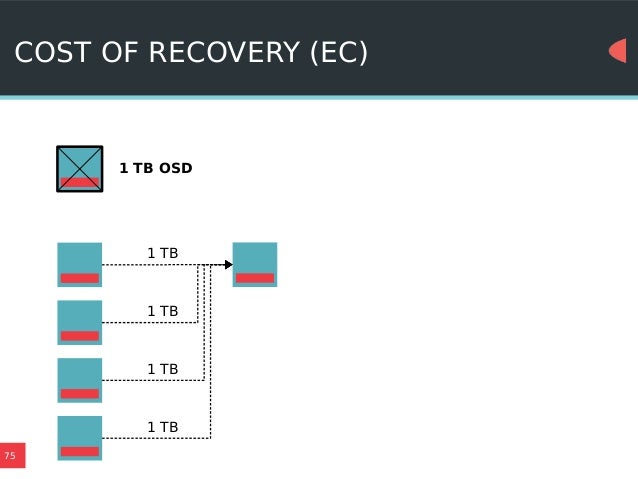 COST OF RECOVERY (EC)

1 TB OSD

1 TB

1 TB

1 TB

1 TB

75